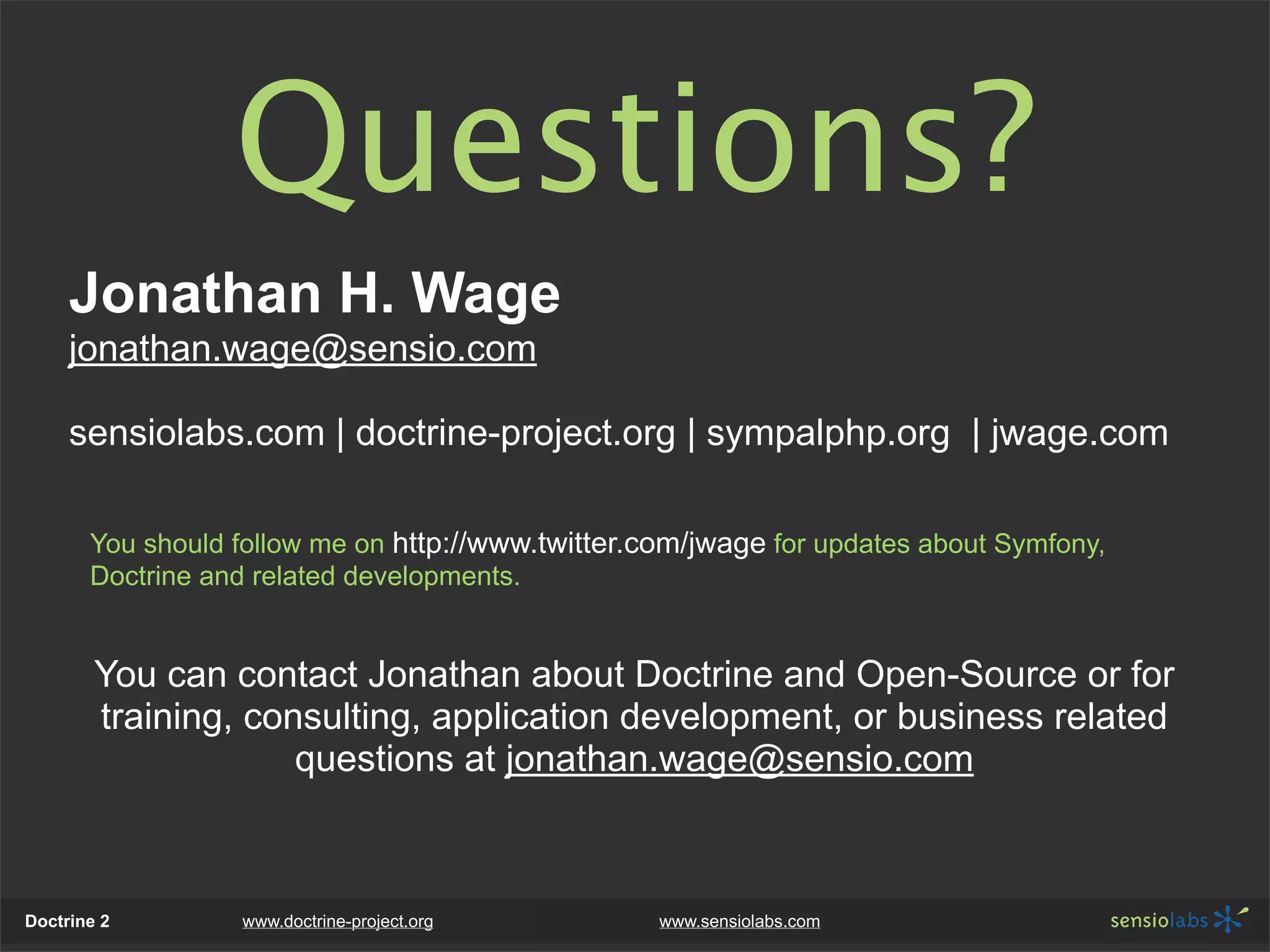 Questions?

Jonathan H. Wage
jonathan.wage@sensio.com

sensiolabs.com | doctrine-project.org | sympalphp.org | jwage.com

You should follow me on http://www.twitter.com/jwage for updates about Symfony, Doctrine and related developments.

You can contact Jonathan about Doctrine and Open-Source or for training, consulting, application development, or business related questions at jonathan.wage@sensio.com

Doctrine 2 www.doctrine-project.org www.sensiolabs.com sensiolabs